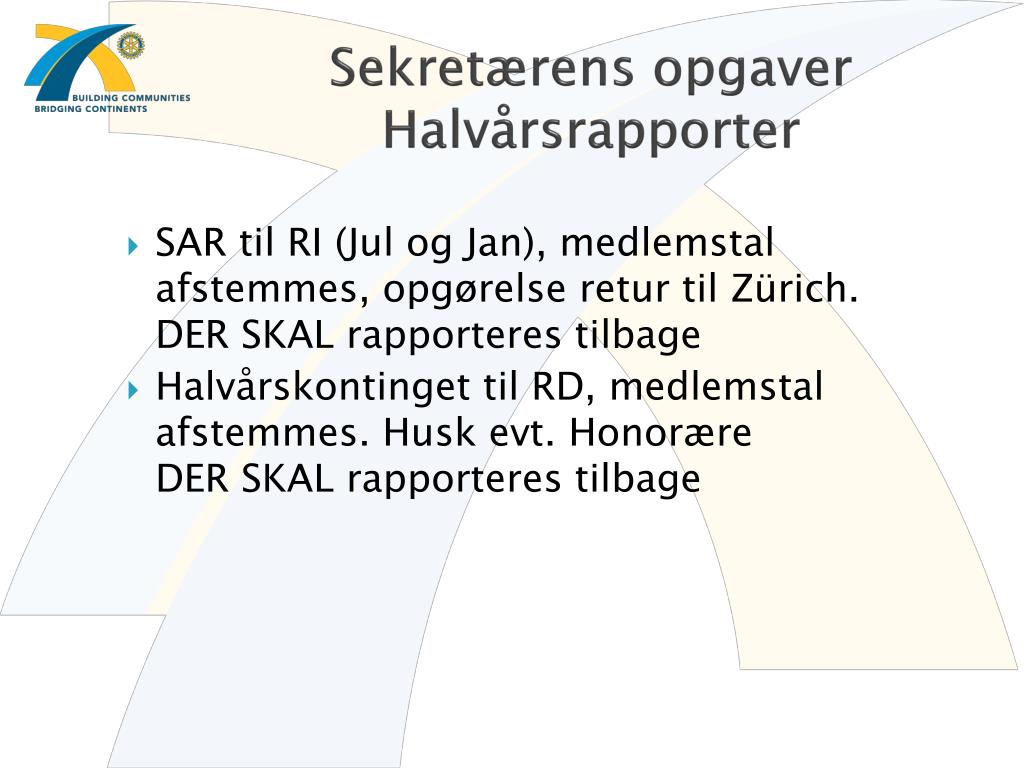 BUILDING COMMUNITIES
BRIDGING CONTINENTS

Sekretærens opgaver
Halvårsrapporter

SAR til RI (Jul og Jan), medlemstal afstemmes, opgørelse retur til Zürich. DER SKAL rapporteres tilbage

Halvårskontinget til RD, medlemstal afstemmes. Husk evt. Honorære
DER SKAL rapporteres tilbage